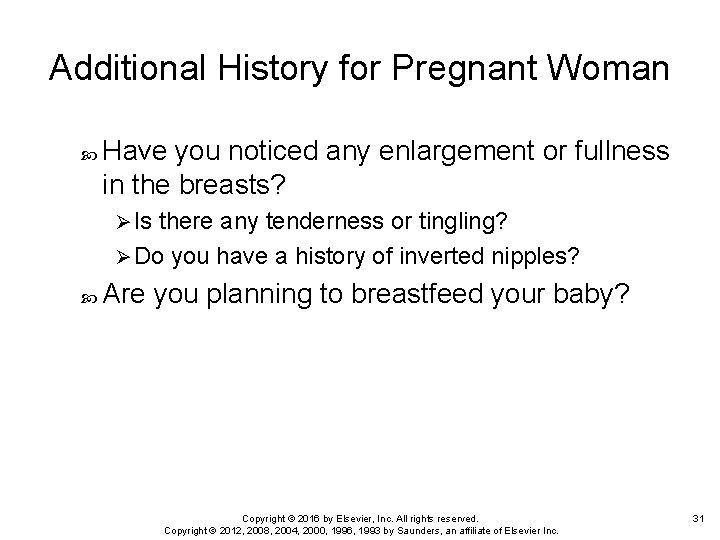 Additional History for Pregnant Woman

Have you noticed any enlargement or fullness in the breasts?

Is there any tenderness or tingling?

Do you have a history of inverted nipples?

Are you planning to breastfeed your baby?

Copyright © 2016 by Elsevier, Inc. All rights reserved.
Copyright © 2012, 2008, 2004, 2000, 1996, 1993 by Saunders, an affiliate of Elsevier Inc.

31